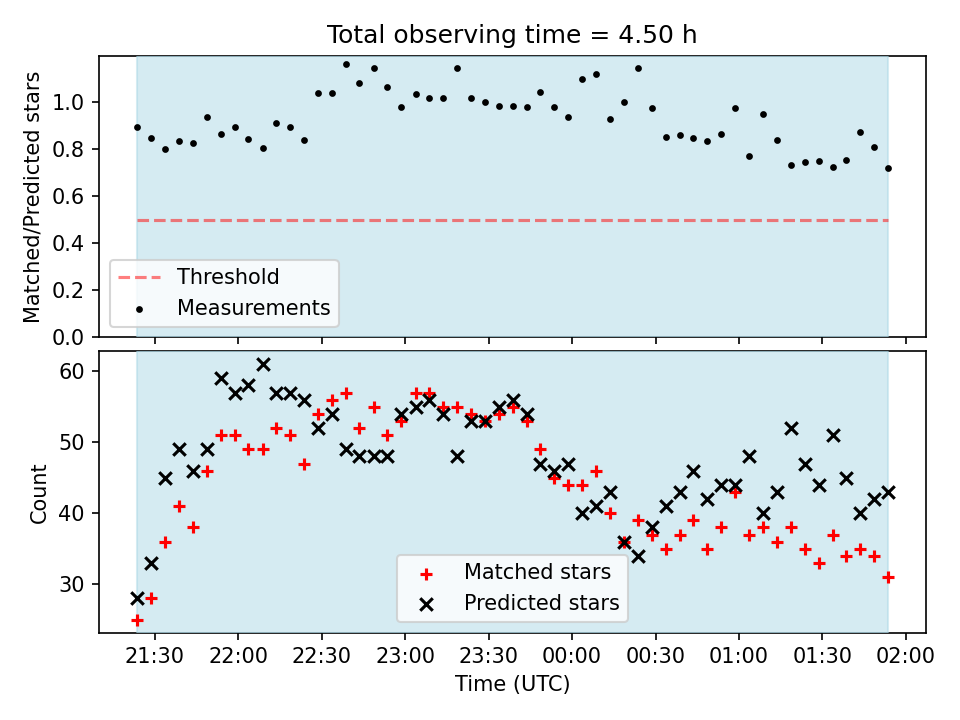 Total observing time = 4.50 h

Matched/Predicted stars

1.0
0.8
0.6
0.4
0.2
0.0

Threshold
Measurements

Count

60
50
40
30

Matched stars
Predicted stars

21:30 22:00 22:30 23:00 23:30 00:00 00:30 01:00 01:30 02:00

Time (UTC)